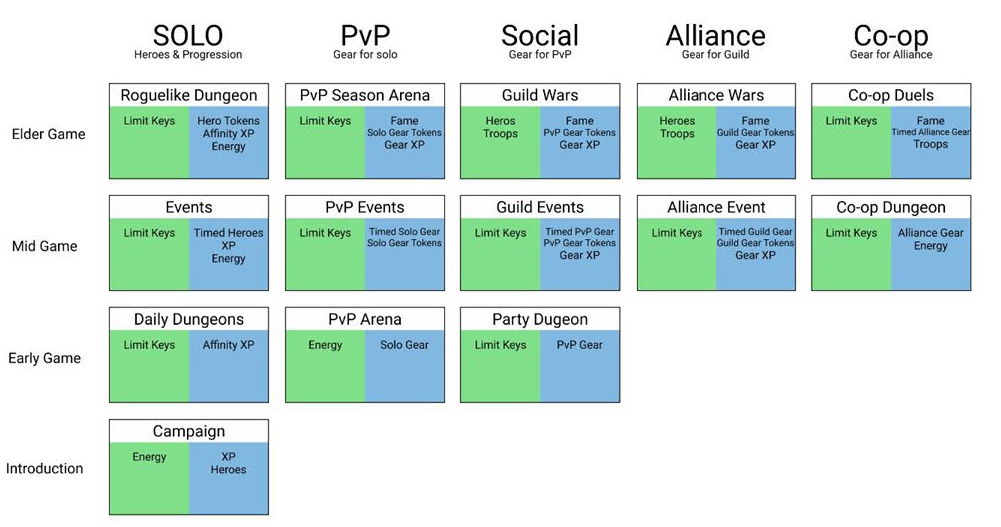 SOLO
Heroes & Progression

PvP
Gear for solo

Social
Gear for PvP

Alliance
Gear for Guild

Co-op
Gear for Alliance

Elder Game

Roguelike Dungeon
Limit Keys
Hero Tokens
Affinity XP
Energy

PvP Season Arena
Limit Keys
Fame
Solo Gear Tokens
Gear XP

Guild Wars
Heros
Troops
Fame
PvP Gear Tokens
Gear XP

Alliance Wars
Heroes
Troops
Fame
Guild Gear Tokens
Gear XP

Co-op Duels
Limit Keys
Fame
Timed Alliance Gear
Troops

Mid Game

Events
Limit Keys
Timed Heroes
XP
Energy

PvP Events
Limit Keys
Timed Solo Gear
Solo Gear Tokens

Guild Events
Limit Keys
Timed PvP Gear
PvP Gear Tokens
Gear XP

Alliance Event
Limit Keys
Timed Guild Gear
Guild Gear Tokens
Gear XP

Co-op Dungeon
Limit Keys
Alliance Gear
Energy

Early Game

Daily Dungeons
Limit Keys
Affinity XP

PvP Arena
Energy
Solo Gear

Party Dugeon
Limit Keys
PvP Gear

Introduction

Campaign
Energy
XP
Heroes